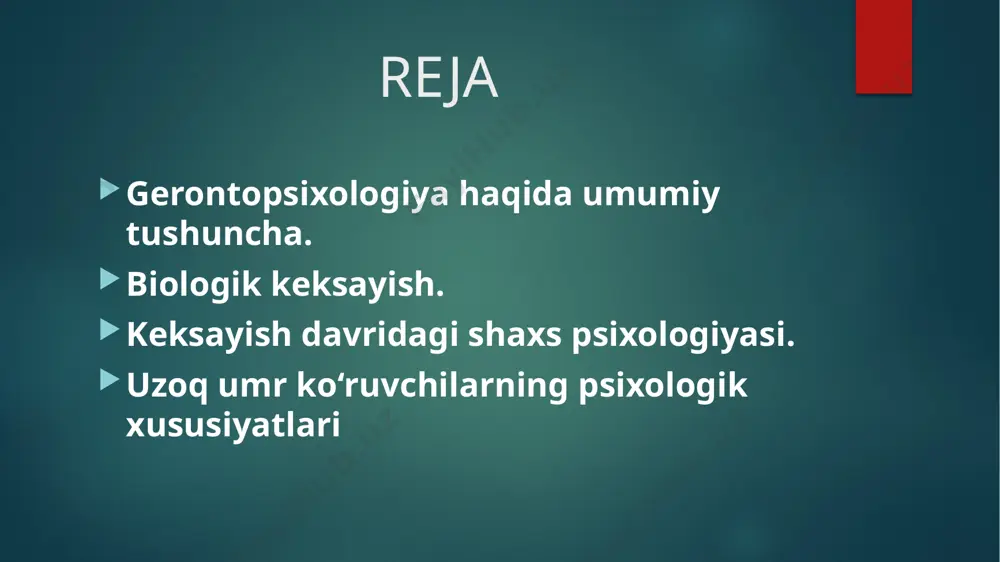 REJA

Gerontopsixologiya haqida umumiy tushuncha.

Biologik keksayish.

Keksayish davridagi shaxs psixologiyasi.

Uzoq umr ko‘ruvchilarning psixologik xususiyatlari